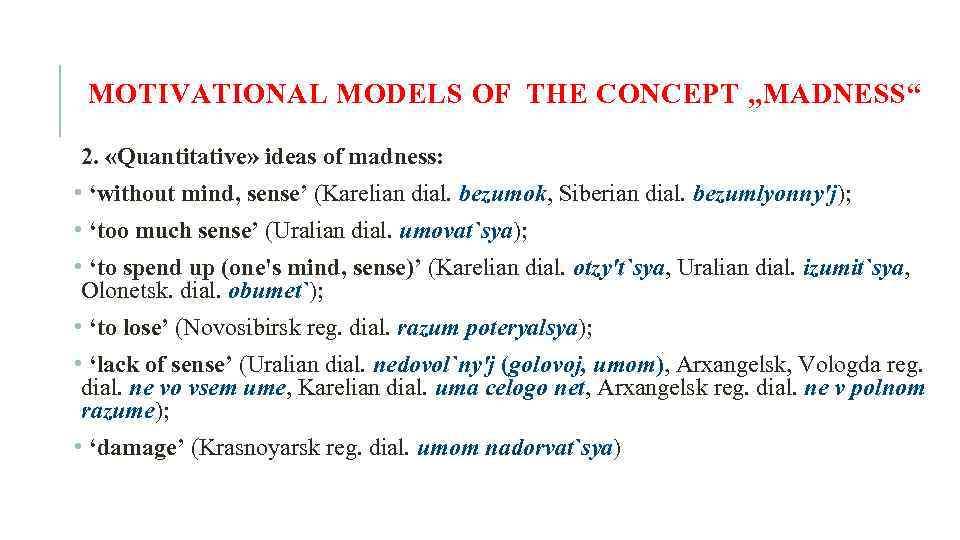 MOTIVATIONAL MODELS OF THE CONCEPT „MADNESS“

2. «Quantitative» ideas of madness:

• ‘without mind, sense’ (Karelian dial. bezumok, Siberian dial. bezumlyonny'j);

• ‘too much sense’ (Uralian dial. umovat`sya);

• ‘to spend up (one's mind, sense)’ (Karelian dial. otzy't`sya, Uralian dial. izumit`sya, Olonetsk. dial. obumet`);

• ‘to lose’ (Novosibirsk reg. dial. razum poteryalsya);

• ‘lack of sense’ (Uralian dial. nedovol`ny'j (golovoj, umom), Arxangelsk, Vologda reg. dial. ne vo vsem ume, Karelian dial. uma celogo net, Arxangelsk reg. dial. ne v polnom razume);

• ‘damage’ (Krasnoyarsk reg. dial. umom nadorvat`sya)